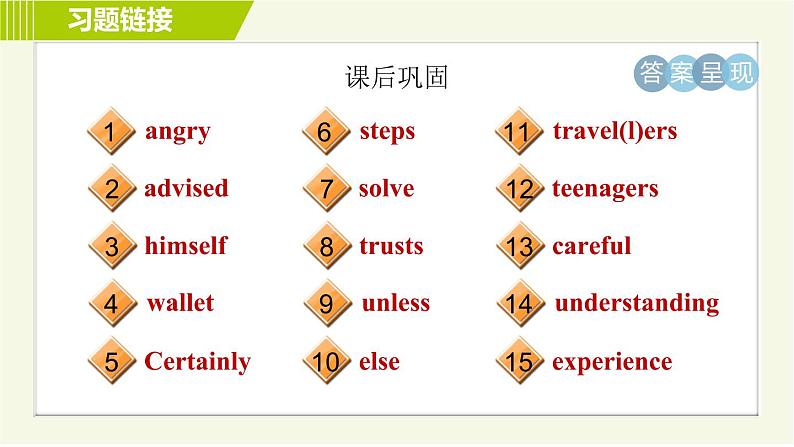 习题链接

课后巩固

答案呈现

1 angry
2 advised
3 himself
4 wallet
5 Certainly

6 steps
7 solve
8 trusts
9 unless
10 else

11 travel(l)ers
12 teenagers
13 careful
14 understanding
15 experience